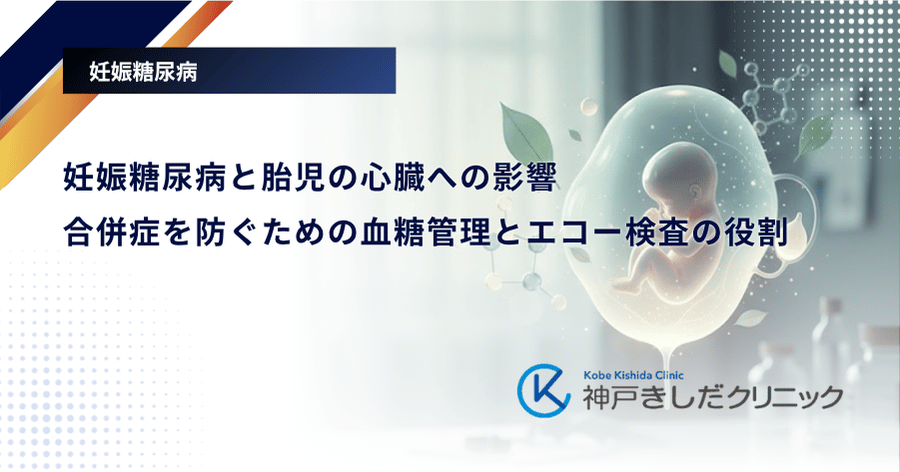 妊娠糖尿病

妊娠糖尿病と胎児の心臓への影響
合併症を防ぐための血糖管理とエコー検査の役割

Kobe Kishida Clinic
神戸きしだクリニック